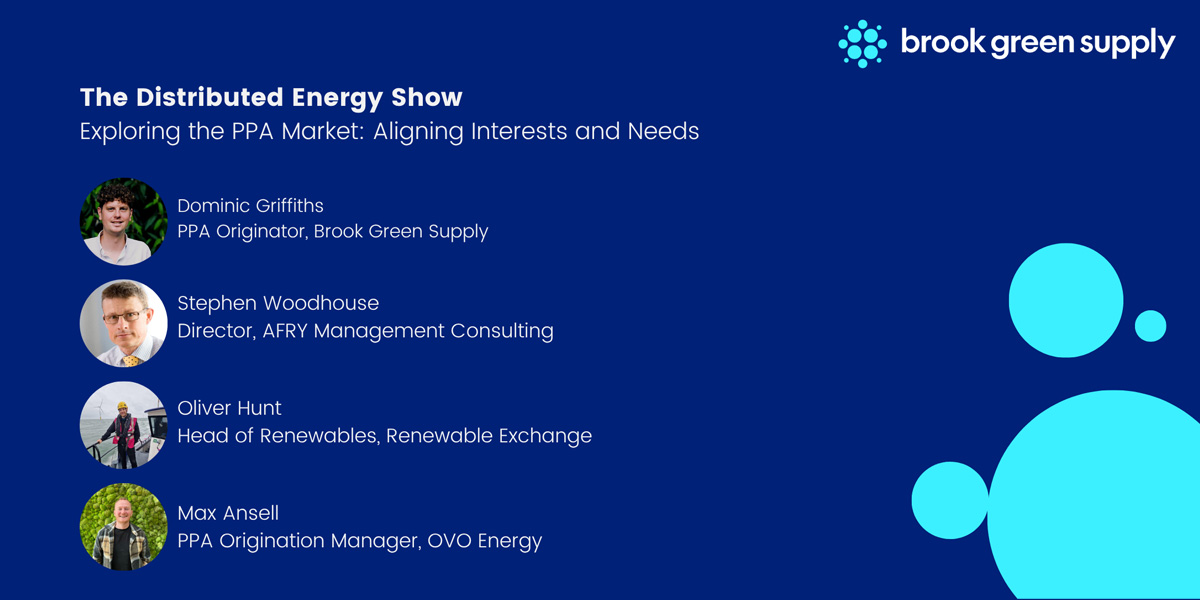 brook green supply

The Distributed Energy Show
Exploring the PPA Market: Aligning Interests and Needs

Dominic Griffiths
PPA Originator, Brook Green Supply

Stephen Woodhouse
Director, AFRY Management Consulting

Oliver Hunt
Head of Renewables, Renewable Exchange

Max Ansell
PPA Origination Manager, OVO Energy